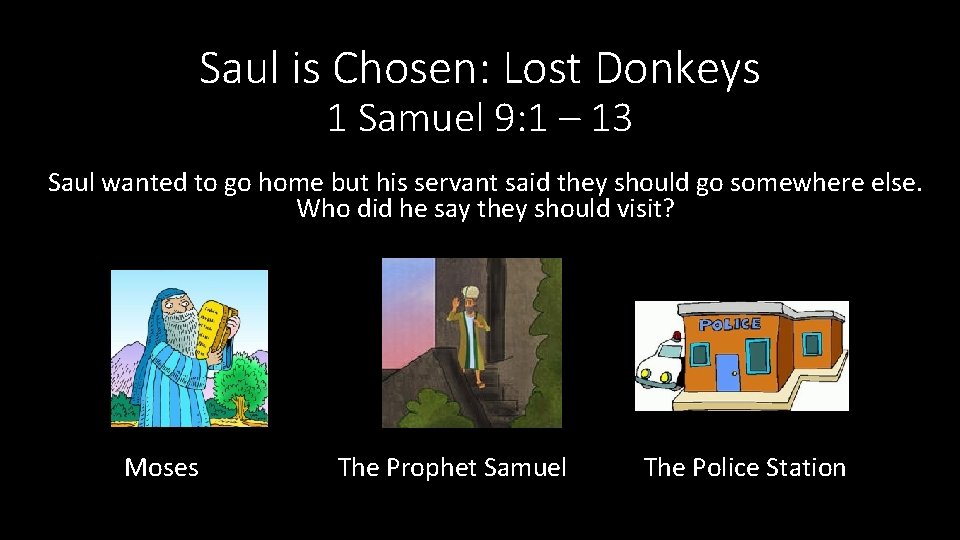 Saul is Chosen: Lost Donkeys
1 Samuel 9:1 – 13

Saul wanted to go home but his servant said they should go somewhere else. Who did he say they should visit?

POLICE

Moses

The Prophet Samuel

The Police Station